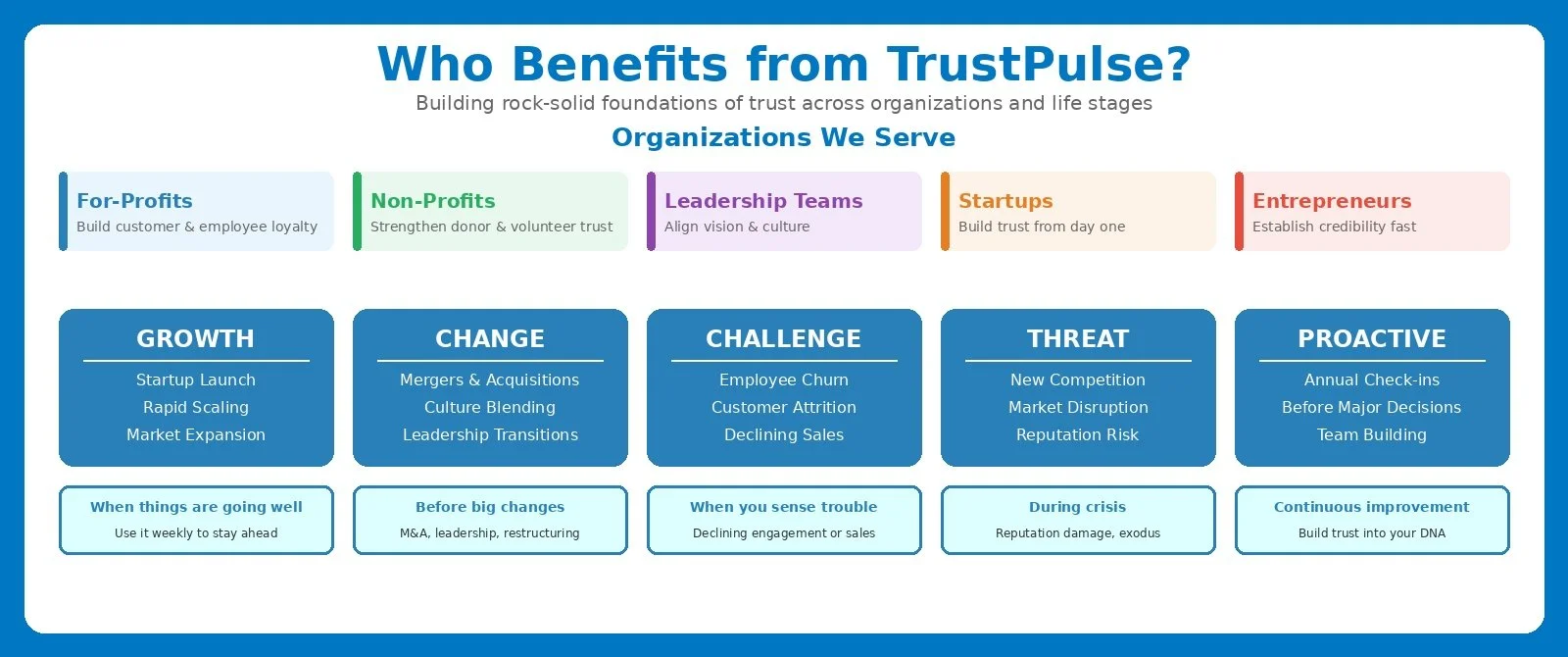 Who Benefits from TrustPulse?

Building rock-solid foundations of trust across organizations and life stages

Organizations We Serve

For-Profits
Build customer & employee loyalty

Non-Profits
Strengthen donor & volunteer trust

Leadership Teams
Align vision & culture

Startups
Build trust from day one

Entrepreneurs
Establish credibility fast

GROWTH
Startup Launch
Rapid Scaling
Market Expansion

CHANGE
Mergers & Acquisitions
Culture Blending
Leadership Transitions

CHALLENGE
Employee Churn
Customer Attrition
Declining Sales

THREAT
New Competition
Market Disruption
Reputation Risk

PROACTIVE
Annual Check-ins
Before Major Decisions
Team Building

When things are going well
Use it weekly to stay ahead

Before big changes
M&A, leadership, restructuring

When you sense trouble
Declining engagement or sales

During crisis
Reputation damage, exodus

Continuous improvement
Build trust into your DNA